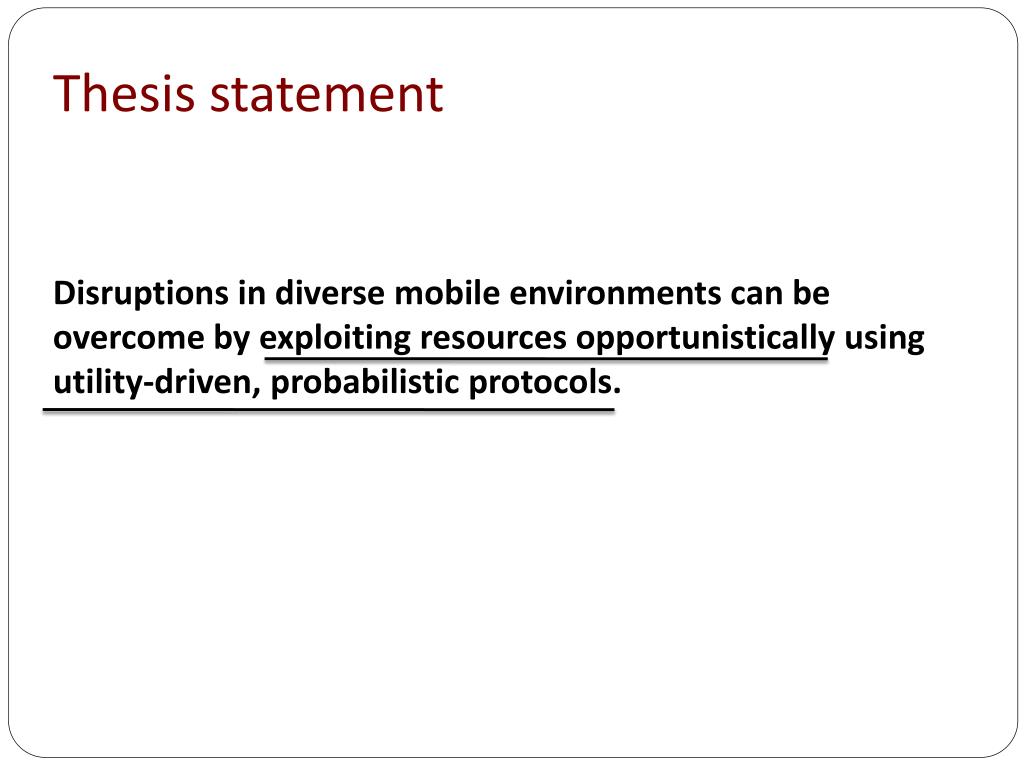 Thesis statement

Disruptions in diverse mobile environments can be overcome by exploiting resources opportunistically using utility-driven, probabilistic protocols.